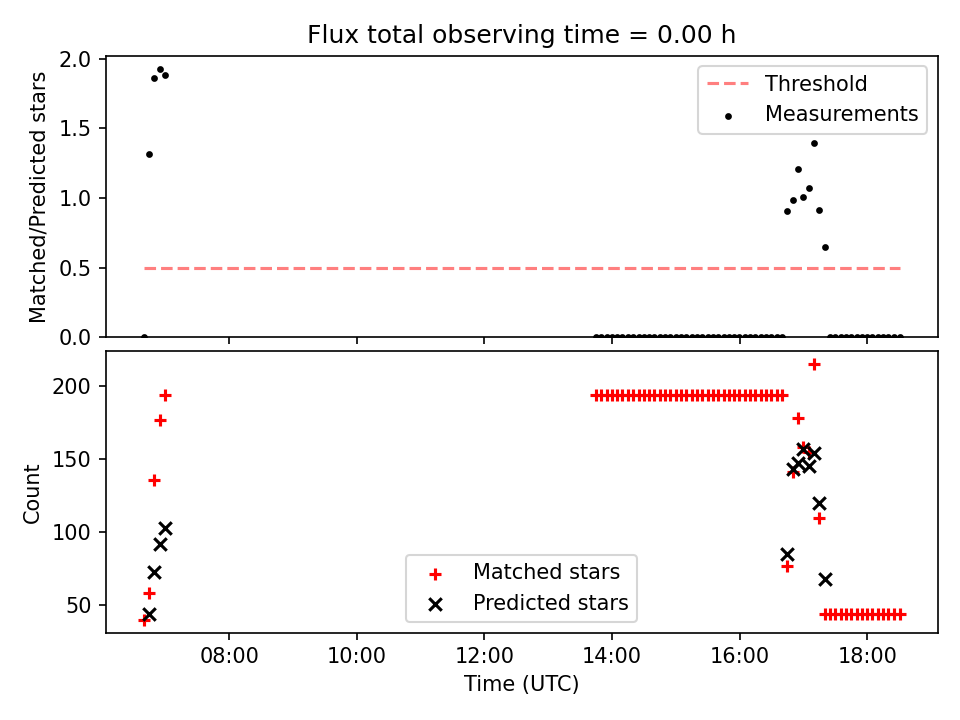 Flux total observing time = 0.00 h

Matched/Predicted stars

2.0
1.5
1.0
0.5
0.0

Threshold
Measurements

Count

200
150
100
50

Matched stars
Predicted stars

08:00
10:00
12:00
14:00
16:00
18:00

Time (UTC)